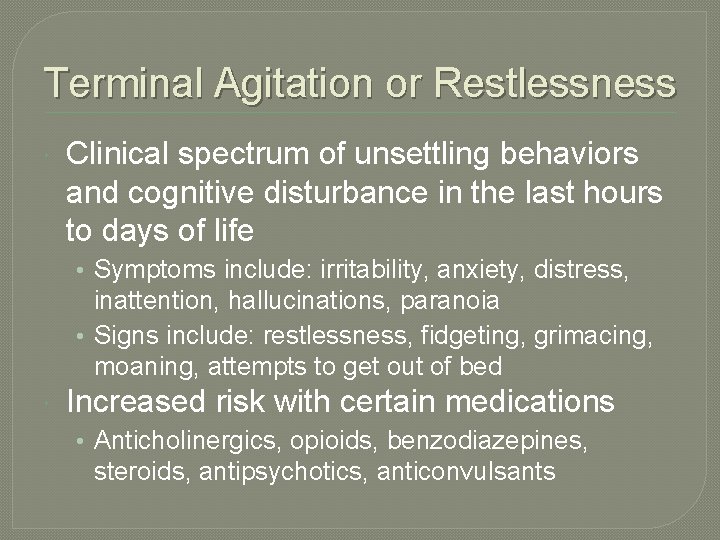 Terminal Agitation or Restlessness

Clinical spectrum of unsettling behaviors and cognitive disturbance in the last hours to days of life

• Symptoms include: irritability, anxiety, distress, inattention, hallucinations, paranoia
• Signs include: restlessness, fidgeting, grimacing, moaning, attempts to get out of bed

Increased risk with certain medications

• Anticholinergics, opioids, benzodiazepines, steroids, antipsychotics, anticonvulsants